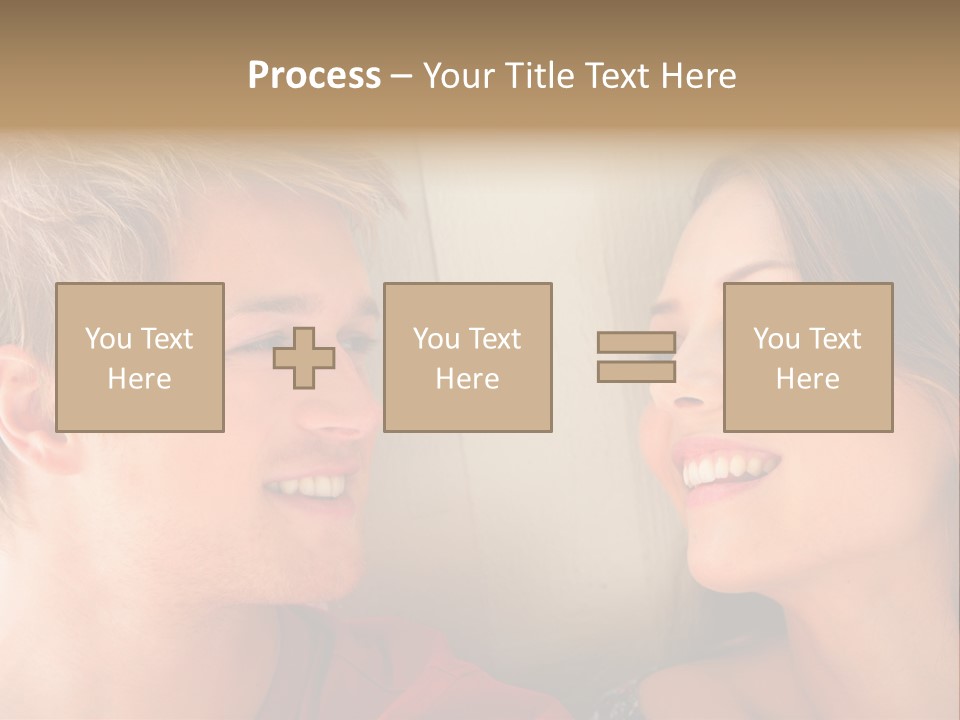 Process – Your Title Text Here

You Text Here

You Text Here

You Text Here